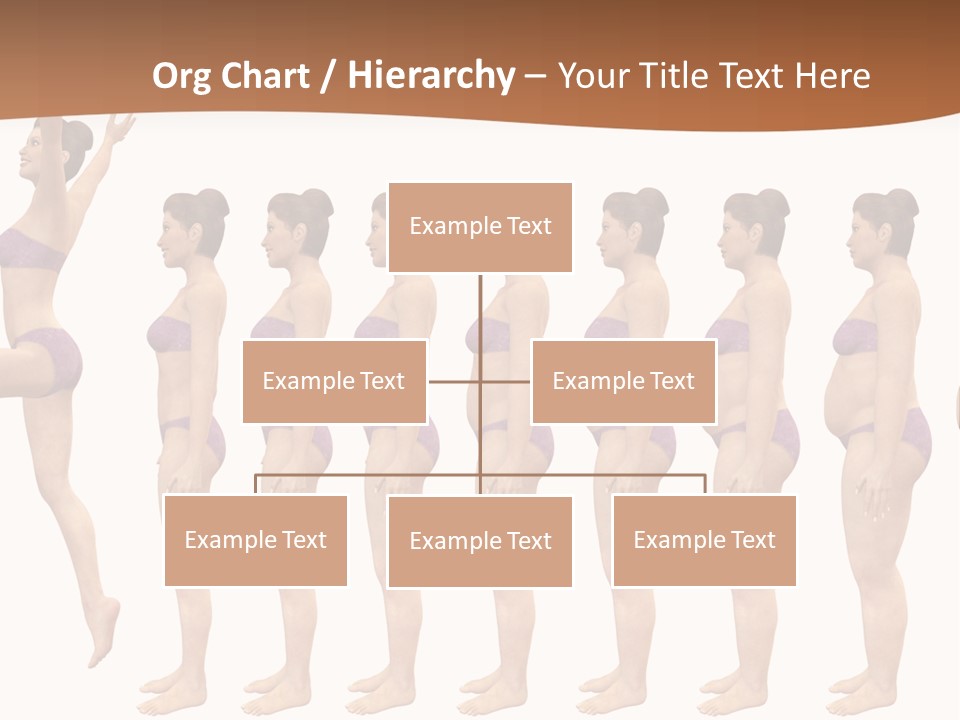 Org Chart / Hierarchy – Your Title Text Here

Example Text

Example Text

Example Text

Example Text

Example Text

Example Text